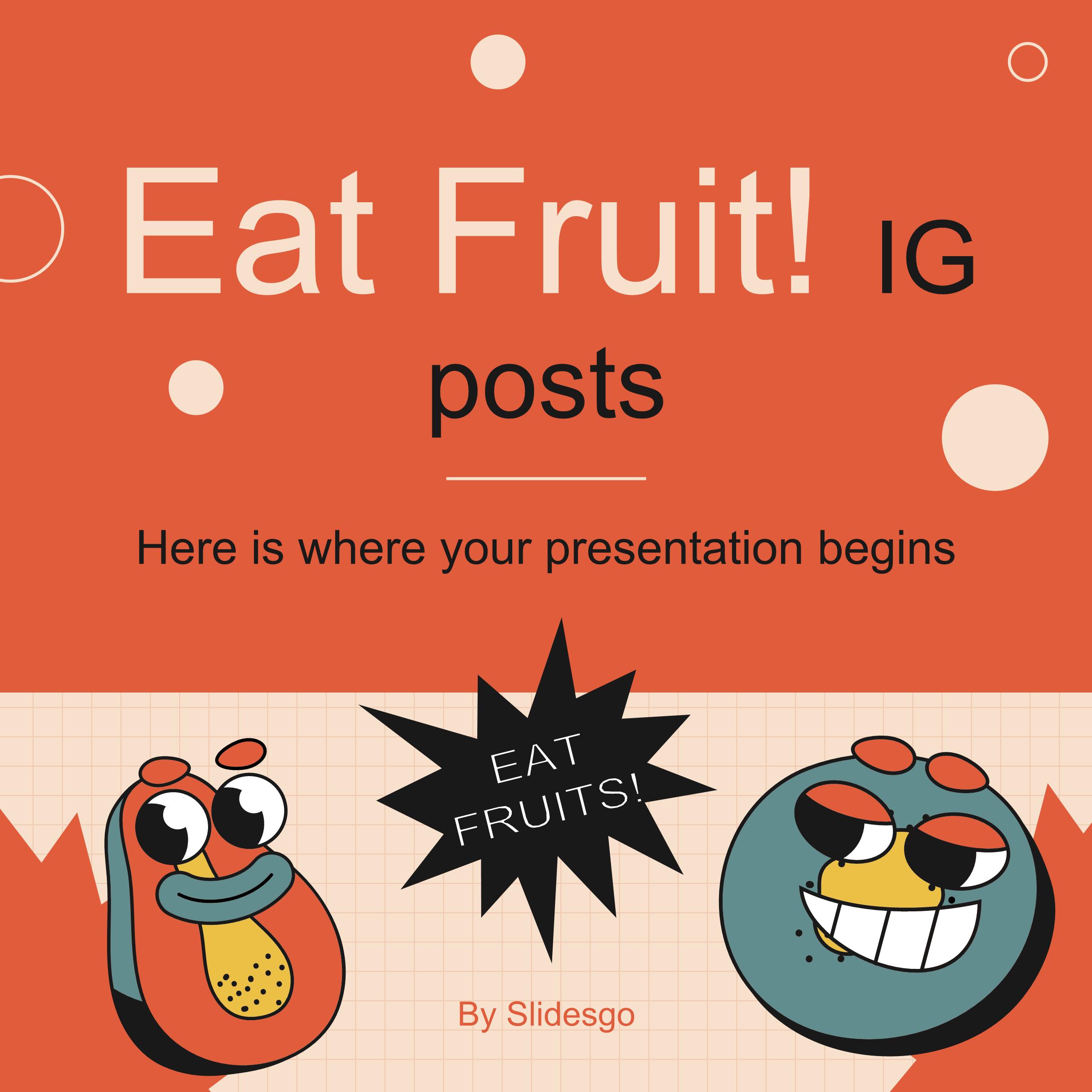 Eat Fruit! IG posts

Here is where your presentation begins

EAT FRUITS!

By Slidesgo